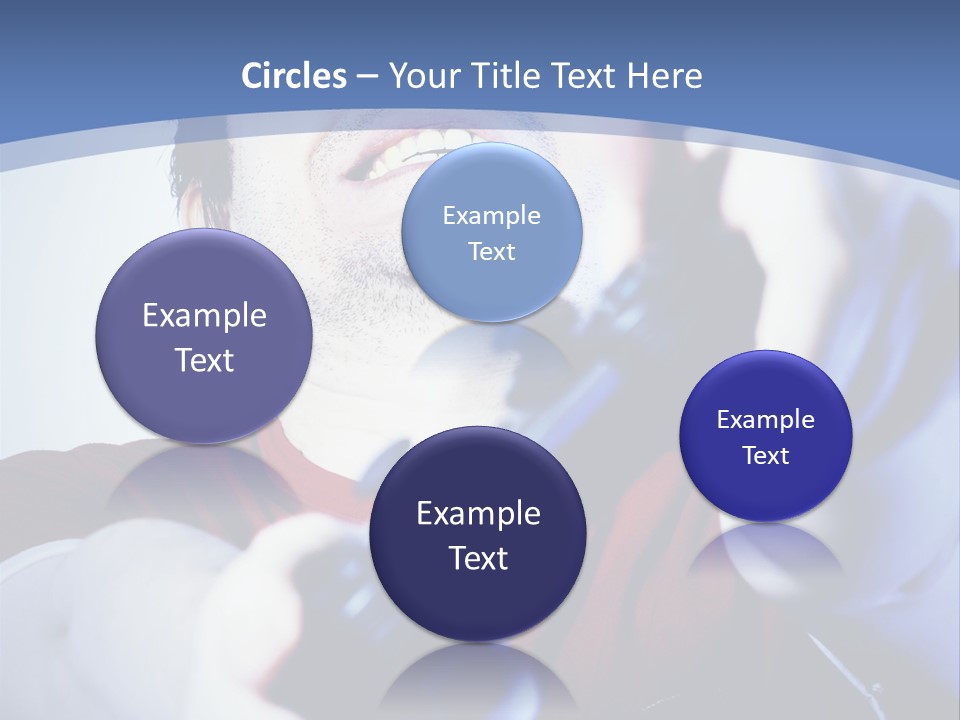 Circles – Your Title Text Here

Example Text

Example Text

Example Text

Example Text